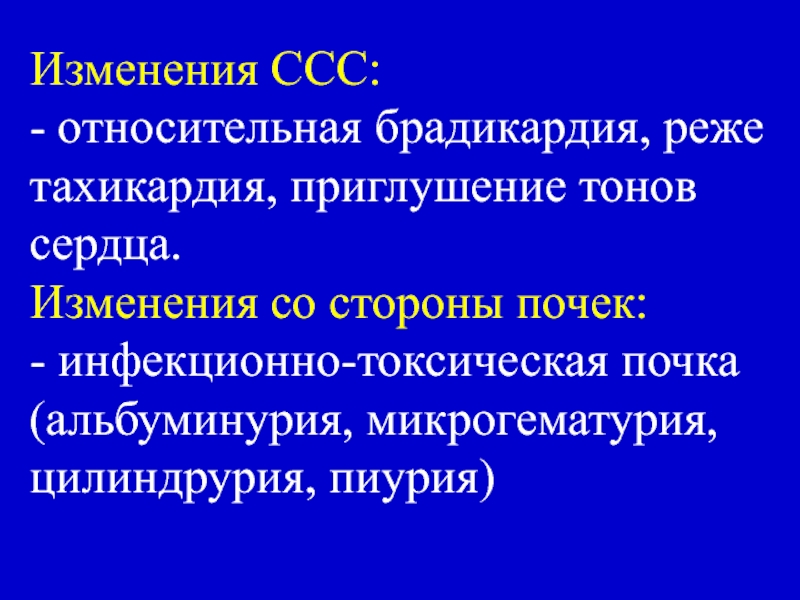 Изменения ССС:
- относительная брадикардия, реже тахикардия, приглушение тонов сердца.
Изменения со стороны почек:
- инфекционно-токсическая почка (альбуминурия, микрогематурия, цилиндрурия, пиурия)